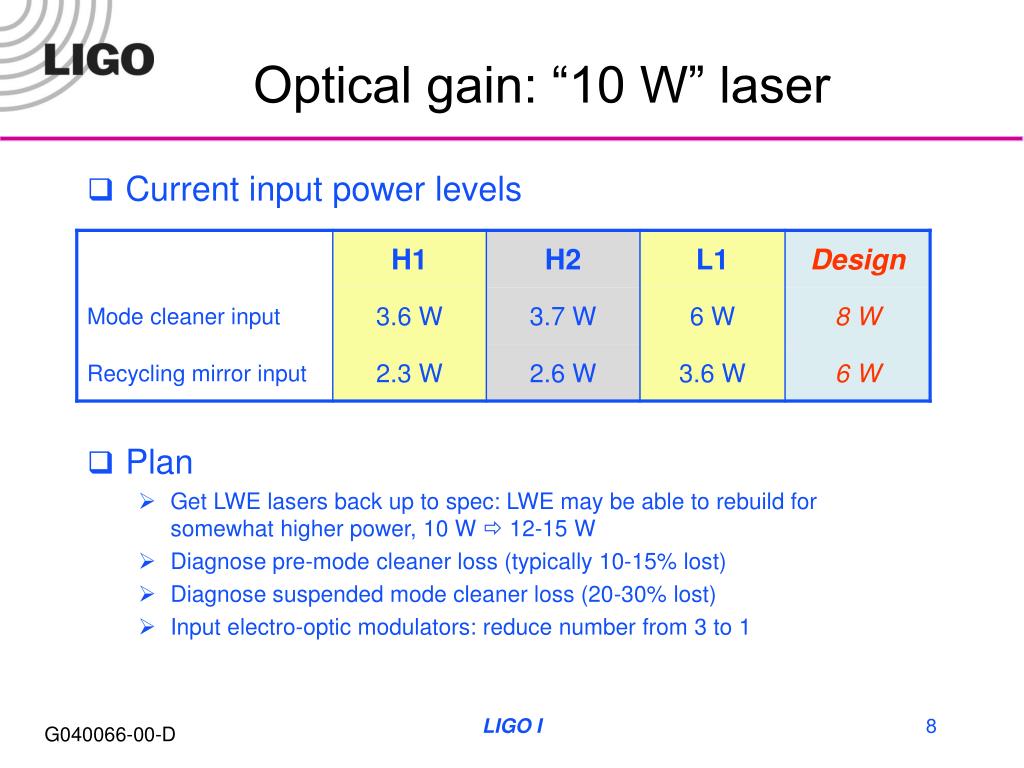 LIGO

Optical gain: “10 W” laser

❑ Current input power levels

| | H1 | H2 | L1 | Design |
|---|---|---|---|---|
| Mode cleaner input | 3.6 W | 3.7 W | 6 W | 8 W |
| Recycling mirror input | 2.3 W | 2.6 W | 3.6 W | 6 W |

❑ Plan

➢ Get LWE lasers back up to spec: LWE may be able to rebuild for somewhat higher power, 10 W ⇨ 12-15 W

➢ Diagnose pre-mode cleaner loss (typically 10-15% lost)

➢ Diagnose suspended mode cleaner loss (20-30% lost)

➢ Input electro-optic modulators: reduce number from 3 to 1

G040066-00-D

LIGO I

8